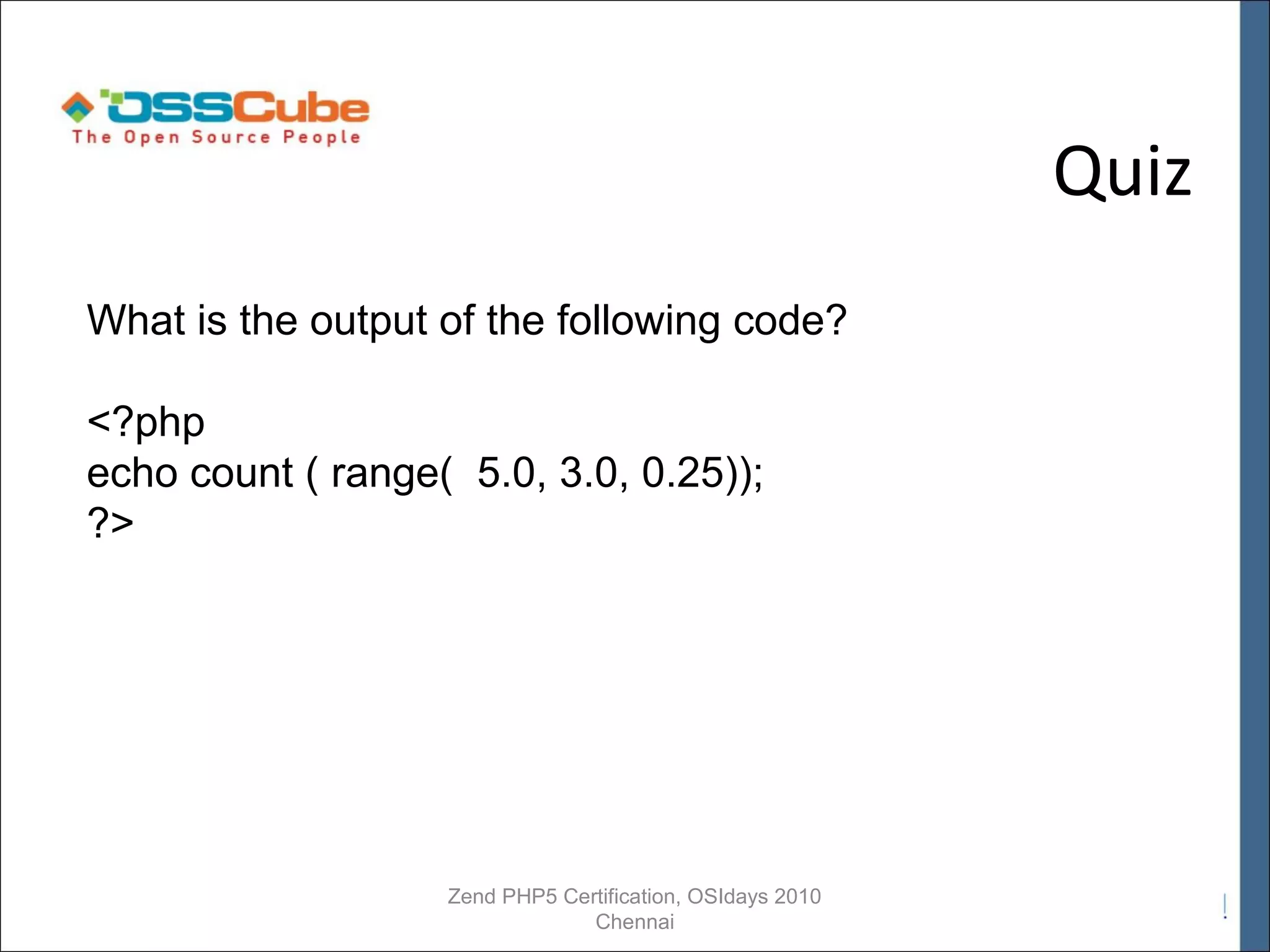 OSSCube
The Open Source People

Quiz

What is the output of the following code?

<?php
echo count ( range(  5.0, 3.0, 0.25));
?>

Zend PHP5 Certification, OSIdays 2010 Chennai